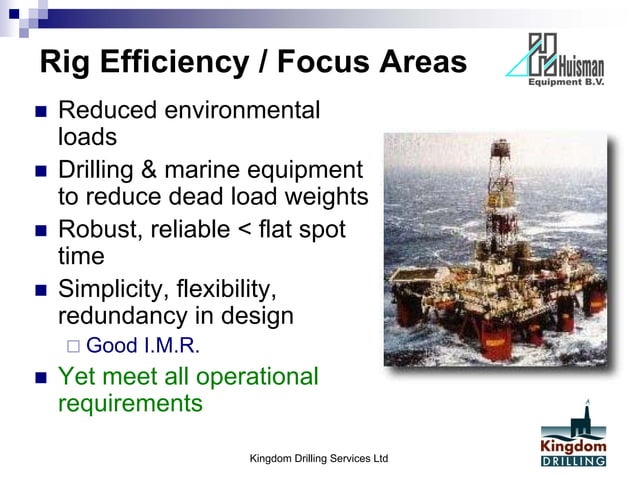 Rig Efficiency / Focus Areas

Huisman
Equipment B.V.

■ Reduced environmental loads
■ Drilling & marine equipment to reduce dead load weights
■ Robust, reliable < flat spot time
■ Simplicity, flexibility, redundancy in design
□ Good I.M.R.
■ Yet meet all operational requirements

Kingdom Drilling Services Ltd

Kingdom
DRILLING